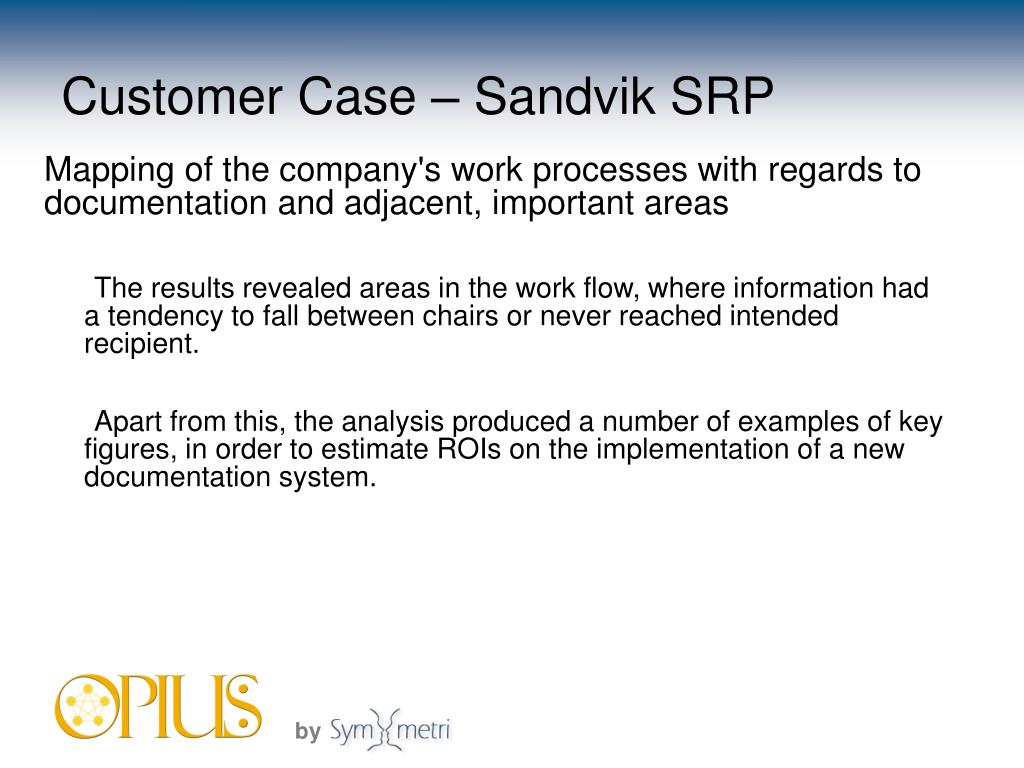 Customer Case – Sandvik SRP

Mapping of the company's work processes with regards to documentation and adjacent, important areas

The results revealed areas in the work flow, where information had a tendency to fall between chairs or never reached intended recipient.

Apart from this, the analysis produced a number of examples of key figures, in order to estimate ROIs on the implementation of a new documentation system.

OPIUS

by Symmetri